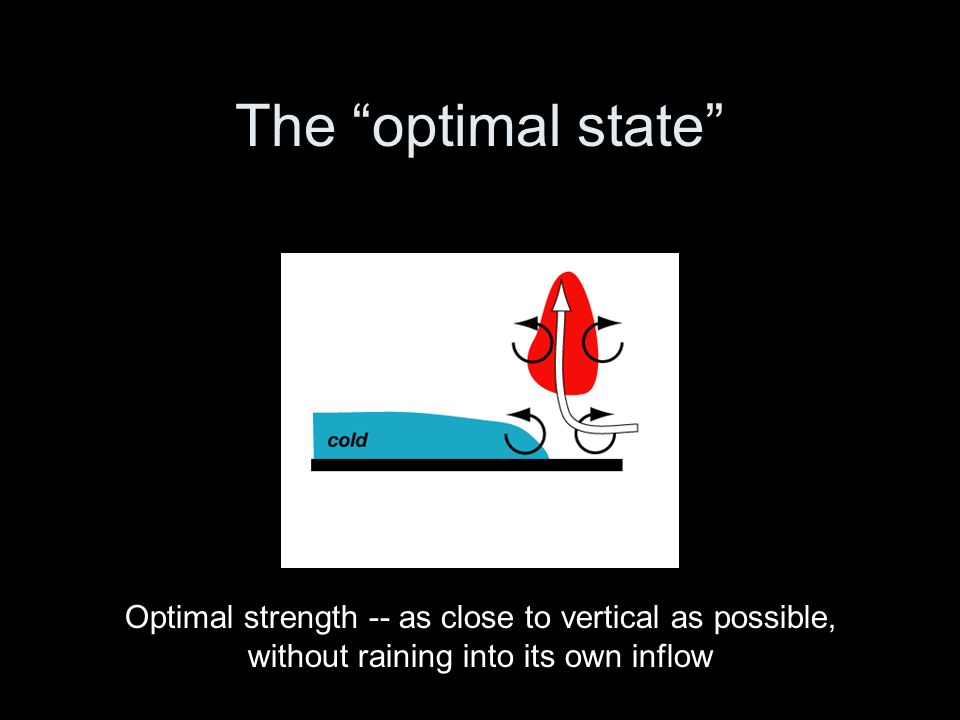 The “optimal state”

cold

Optimal strength -- as close to vertical as possible, without raining into its own inflow